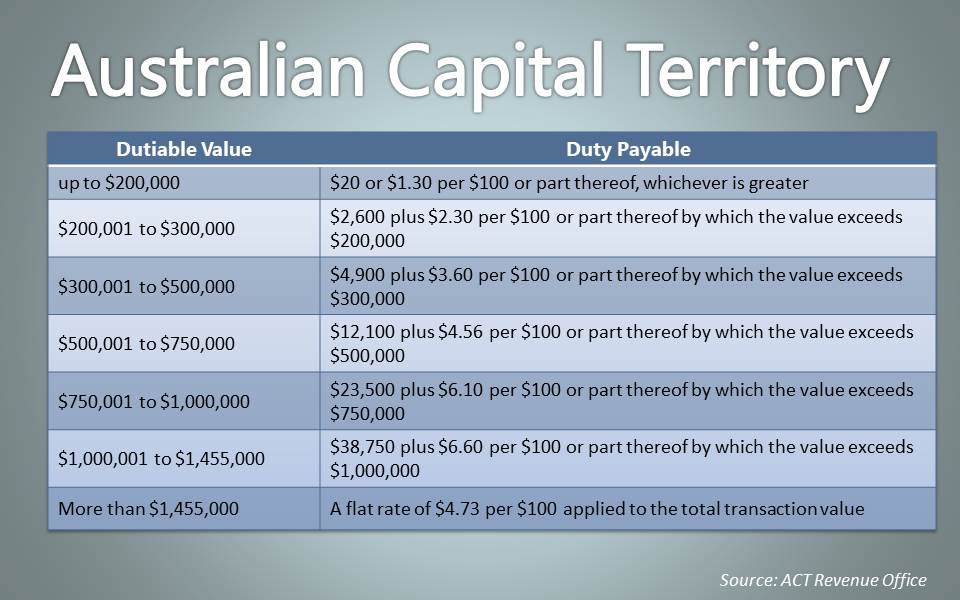 Australian Capital Territory

| Dutiable Value | Duty Payable |
|---|---|
| up to \$200,000 | \$20 or \$1.30 per \$100 or part thereof, whichever is greater |
| \$200,001 to \$300,000 | \$2,600 plus \$2.30 per \$100 or part thereof by which the value exceeds \$200,000 |
| \$300,001 to \$500,000 | \$4,900 plus \$3.60 per \$100 or part thereof by which the value exceeds \$300,000 |
| \$500,001 to \$750,000 | \$12,100 plus \$4.56 per \$100 or part thereof by which the value exceeds \$500,000 |
| \$750,001 to \$1,000,000 | \$23,500 plus \$6.10 per \$100 or part thereof by which the value exceeds \$750,000 |
| \$1,000,001 to \$1,455,000 | \$38,750 plus \$6.60 per \$100 or part thereof by which the value exceeds \$1,000,000 |
| More than \$1,455,000 | A flat rate of \$4.73 per \$100 applied to the total transaction value |

Source: ACT Revenue Office